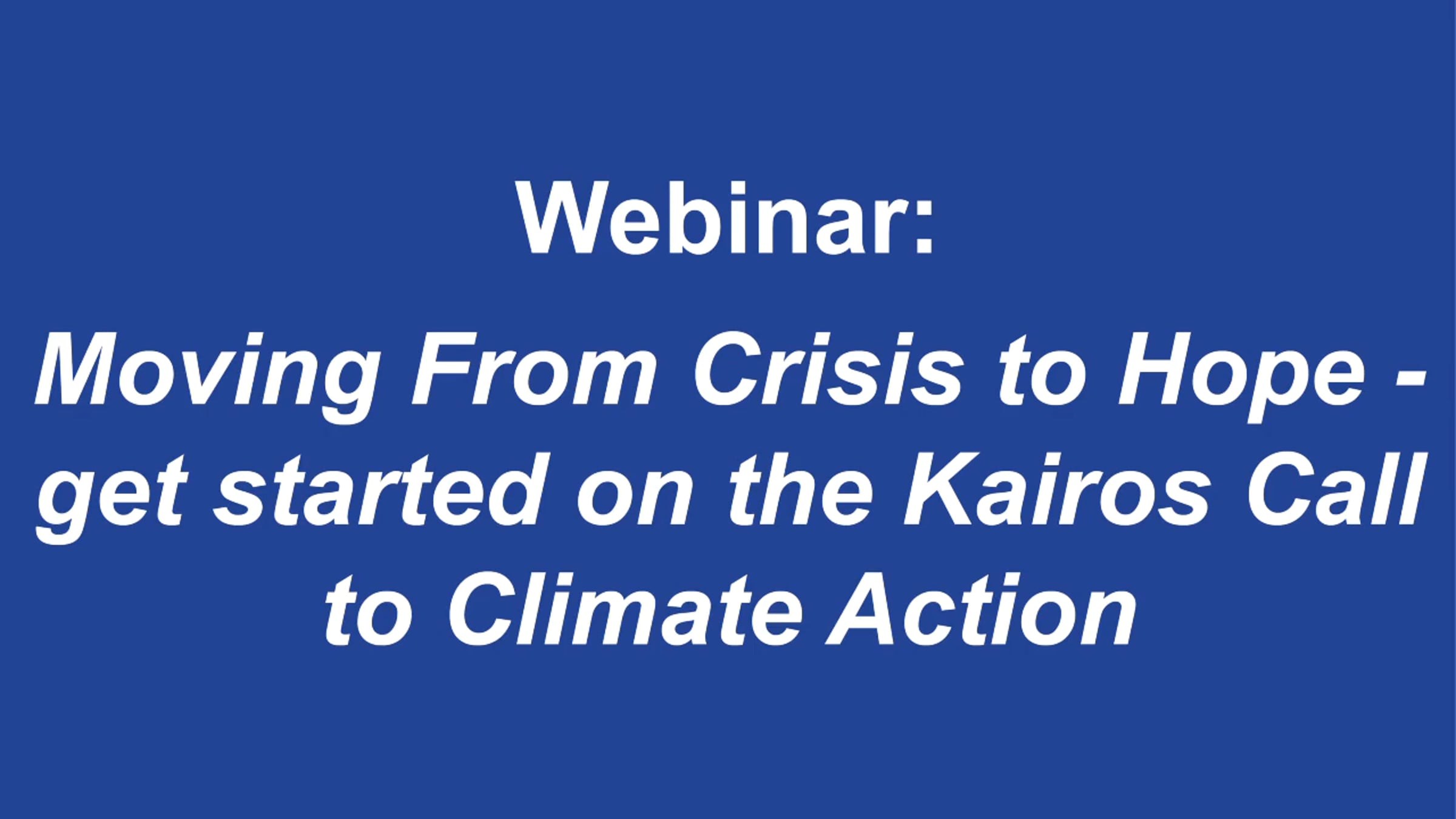 Webinar:

Moving From Crisis to Hope - get started on the Kairos Call to Climate Action